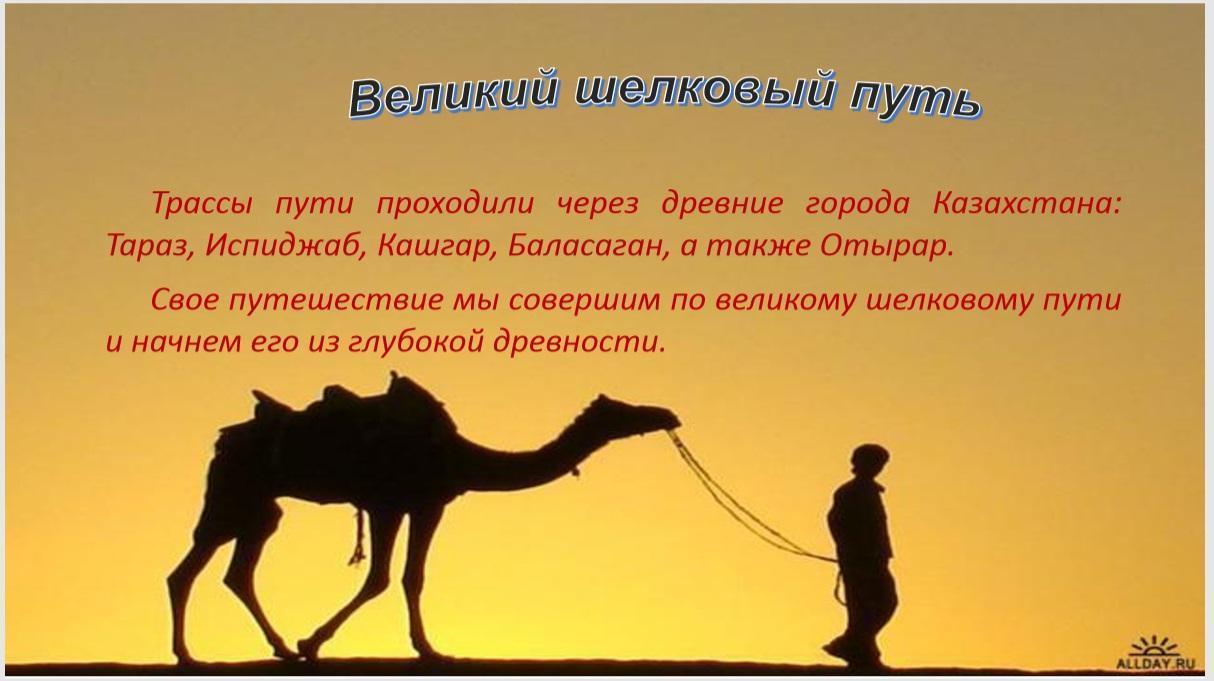 Великий шелковый путь

Трассы пути проходили через древние города Казахстана: Тараз, Испиджаб, Кашгар, Баласаган, а также Отырар.

Свое путешествие мы совершим по великому шелковому пути и начнем его из глубокой древности.

ALLDAY.RU